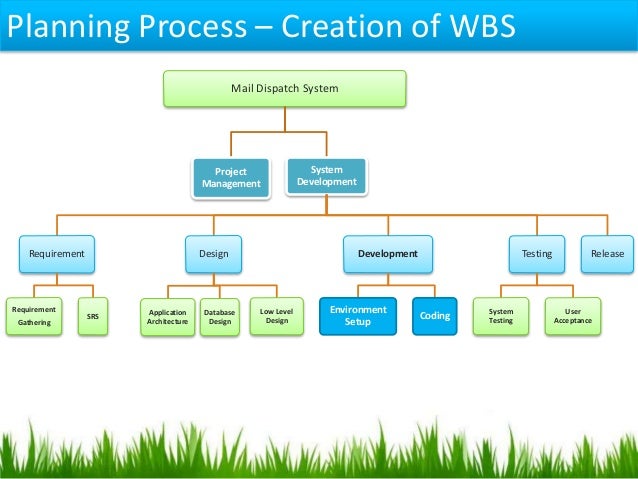 Planning Process – Creation of WBS

Mail Dispatch System

Project Management

System Development

Requirement

Design

Development

Testing

Release

Requirement Gathering

SRS

Application Architecture

Database Design

Low Level Design

Environment Setup

Coding

System Testing

User Acceptance